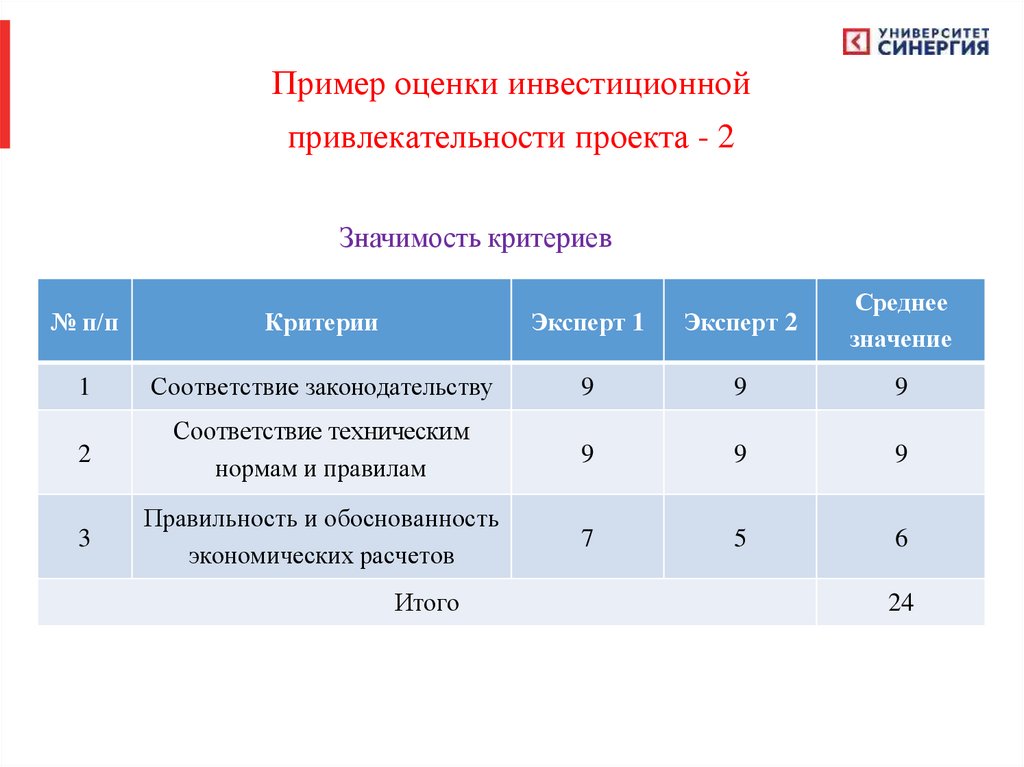 УНИВЕРСИТЕТ СИНЕРГИЯ

Пример оценки инвестиционной привлекательности проекта - 2

Значимость критериев

| № п/п | Критерии | Эксперт 1 | Эксперт 2 | Среднее значение |
|---|---|---|---|---|
| 1 | Соответствие законодательству | 9 | 9 | 9 |
| 2 | Соответствие техническим нормам и правилам | 9 | 9 | 9 |
| 3 | Правильность и обоснованность экономических расчетов | 7 | 5 | 6 |
| Итого | | | | 24 |